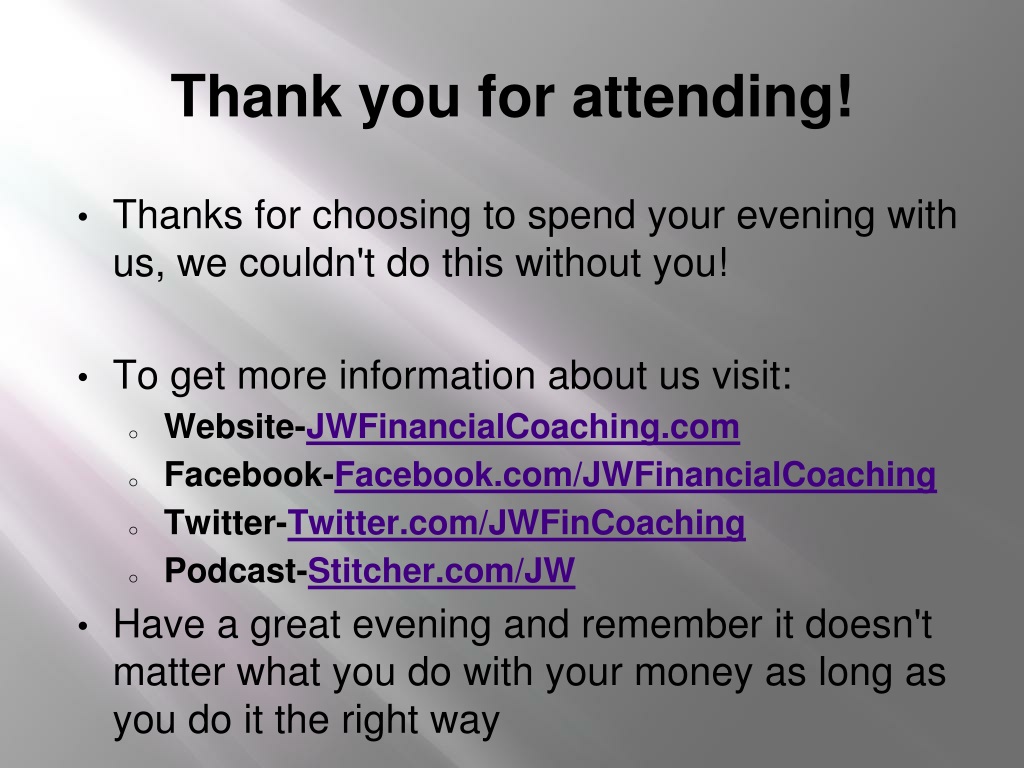 Thank you for attending!

• Thanks for choosing to spend your evening with us, we couldn't do this without you!

• To get more information about us visit:
  ○ Website-JWFinancialCoaching.com
  ○ Facebook-Facebook.com/JWFinancialCoaching
  ○ Twitter-Twitter.com/JWFinCoaching
  ○ Podcast-Stitcher.com/JW

• Have a great evening and remember it doesn't matter what you do with your money as long as you do it the right way